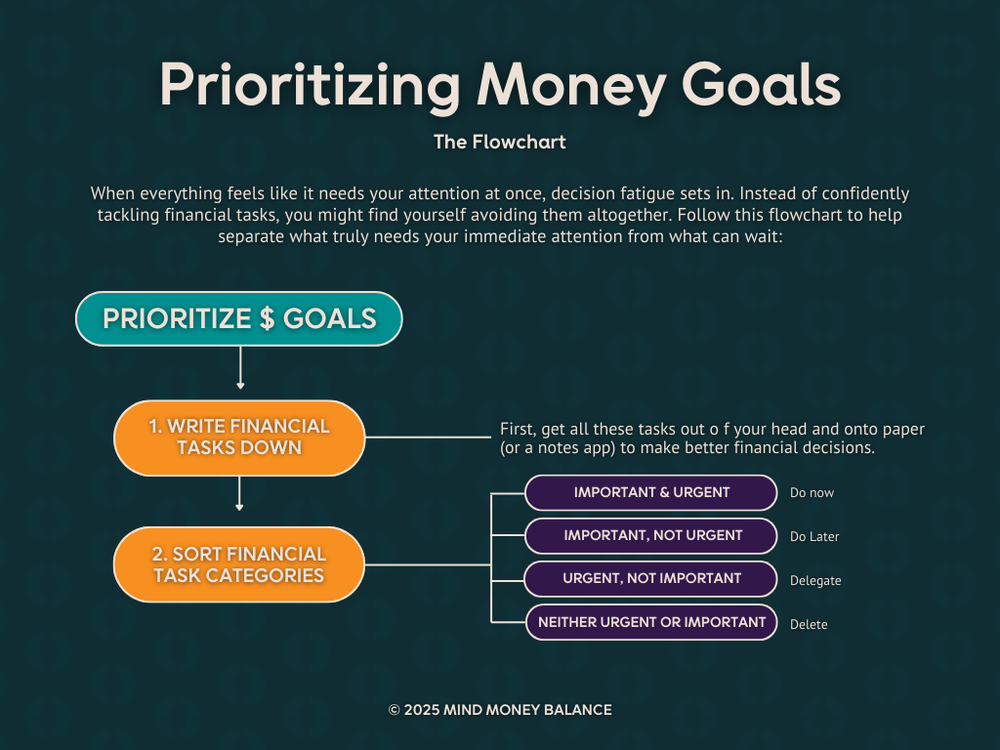 Prioritizing Money Goals

The Flowchart

When everything feels like it needs your attention at once, decision fatigue sets in. Instead of confidently tackling financial tasks, you might find yourself avoiding them altogether. Follow this flowchart to help separate what truly needs your immediate attention from what can wait:

PRIORITIZE $ GOALS

1. WRITE FINANCIAL TASKS DOWN

First, get all these tasks out o f your head and onto paper (or a notes app) to make better financial decisions.

2. SORT FINANCIAL TASK CATEGORIES

IMPORTANT & URGENT
Do now

IMPORTANT, NOT URGENT
Do Later

URGENT, NOT IMPORTANT
Delegate

NEITHER URGENT OR IMPORTANT
Delete

© 2025 MIND MONEY BALANCE